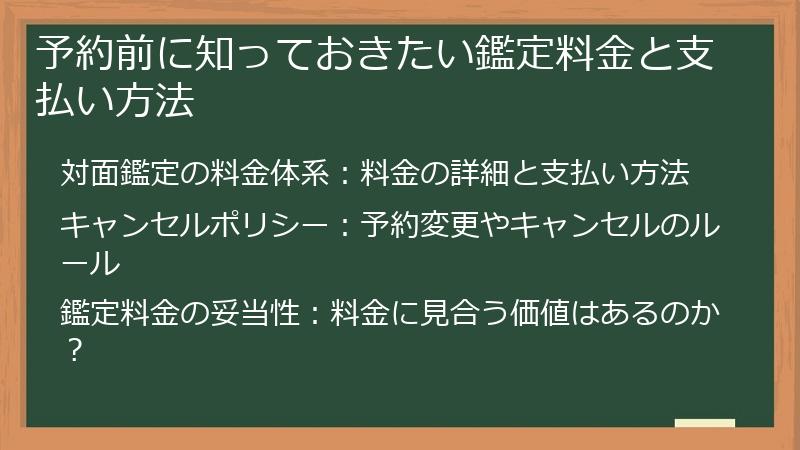 予約前に知っておきたい鑑定料金と支払い方法

対面鑑定の料金体系：料金の詳細と支払い方法

キャンセルポリシー：予約変更やキャンセルのルール

鑑定料金の妥当性：料金に見合う価値はあるのか？